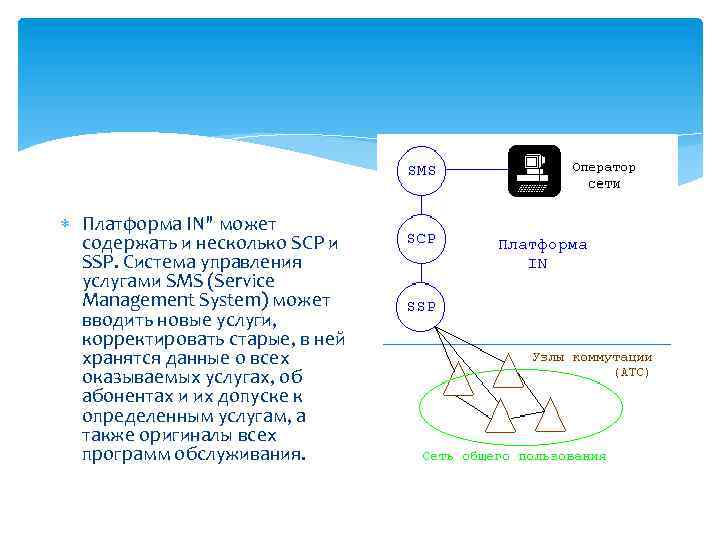 Платформа IN" может содержать и несколько SCP и SSP. Система управления услугами SMS (Service Management System) может вводить новые услуги, корректировать старые, в ней хранятся данные о всех оказываемых услугах, об абонентах и их допуске к определенным услугам, а также оригиналы всех программ обслуживания.

SMS

Оператор сети

SCP

Платформа IN

SSP

Узлы коммутации (АТС)

Сеть общего пользования